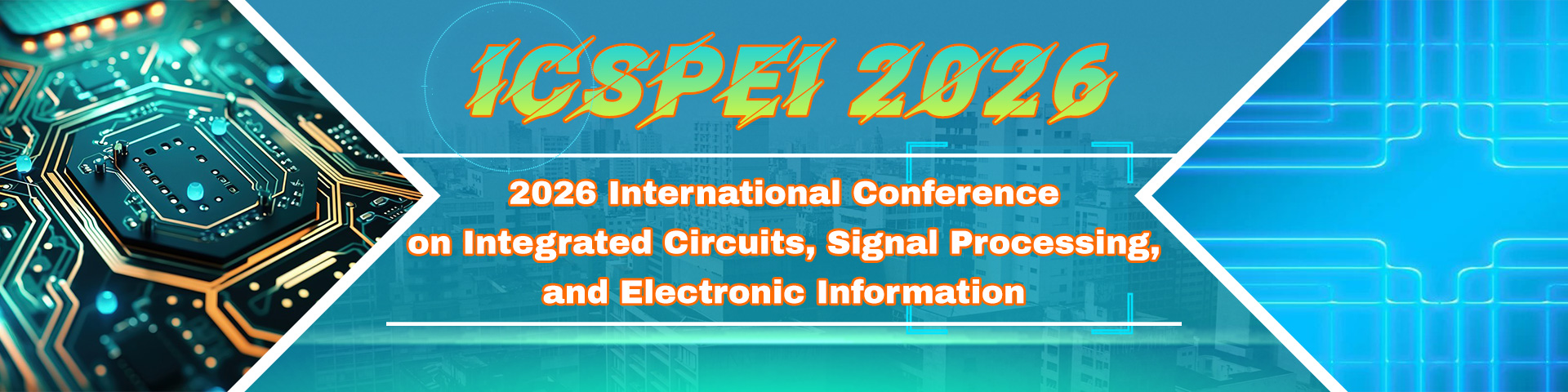 ICSPEI 2026

2026 International Conference on Integrated Circuits, Signal Processing, and Electronic Information